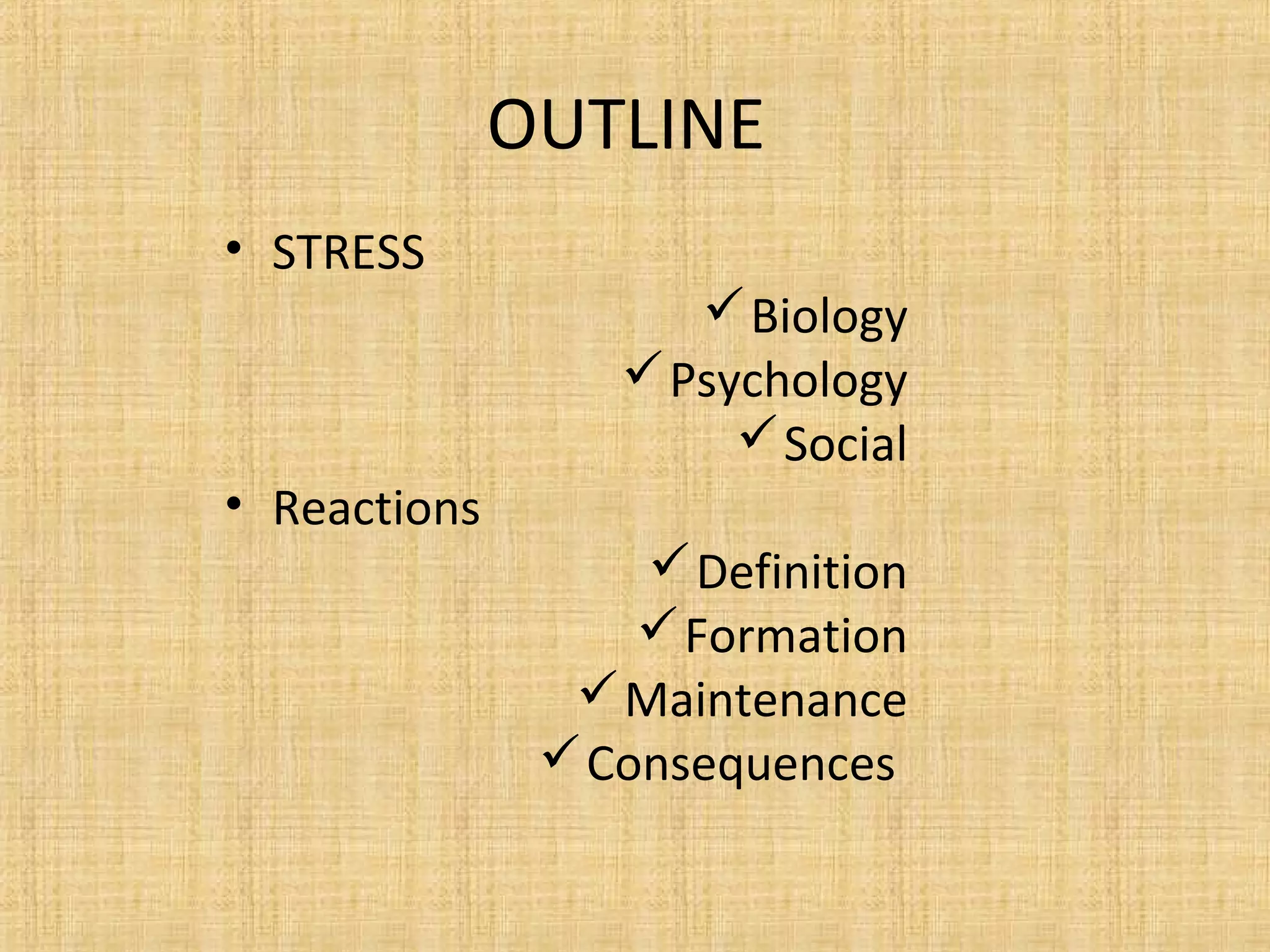 OUTLINE

• STRESS

✓ Biology
✓ Psychology
✓ Social

• Reactions

✓ Definition
✓ Formation
✓ Maintenance
✓ Consequences